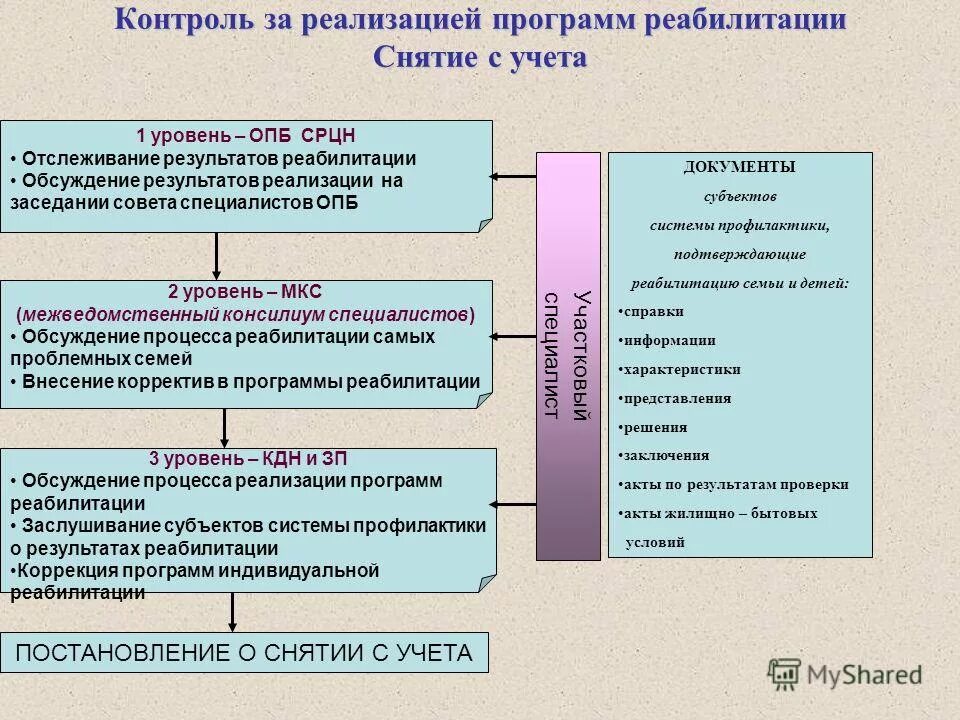 Контроль за реализацией программ реабилитации
Снятие с учета

1 уровень – ОПБ СРЦН
• Отслеживание результатов реабилитации
• Обсуждение результатов реализации на заседании совета специалистов ОПБ

2 уровень – МКС
(межведомственный консилиум специалистов)
• Обсуждение процесса реабилитации самых проблемных семей
• Внесение корректив в программы реабилитации

3 уровень – КДН и ЗП
• Обсуждение процесса реализации программ реабилитации
• Заслушивание субъектов системы профилактики о результатах реабилитации
•Коррекция программ индивидуальной реабилитации

ПОСТАНОВЛЕНИЕ О СНЯТИИ С УЧЕТА

Участковый специалист

ДОКУМЕНТЫ
субъектов
системы профилактики,
подтверждающие
реабилитацию семьи и детей:
•справки
•информации
•характеристики
•представления
•решения
•заключения
•акты по результатам проверки
•акты жилищно – бытовых условий

MyShared